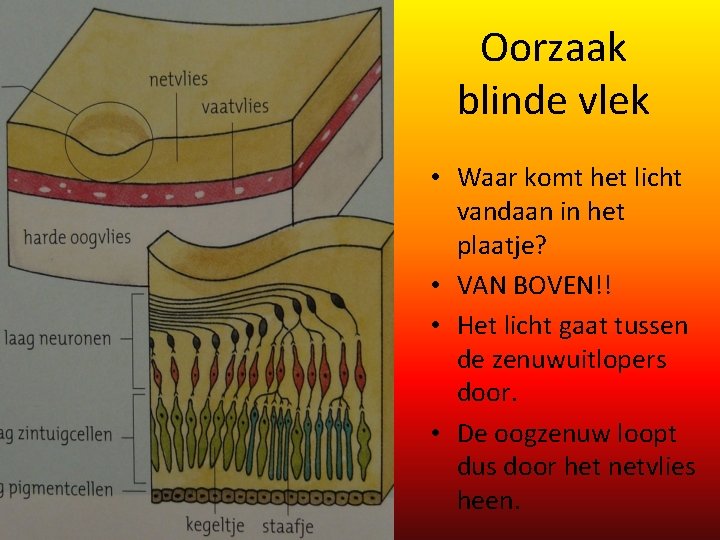 netvlies
vaatvlies
harde oogvlies
laag neuronen
ag zintuigcellen
g pigmentcellen
kegeltje
staafje

Oorzaak blinde vlek

• Waar komt het licht vandaan in het plaatje?
• VAN BOVEN!!
• Het licht gaat tussen de zenuwuitlopers door.
• De oogzenuw loopt dus door het netvlies heen.